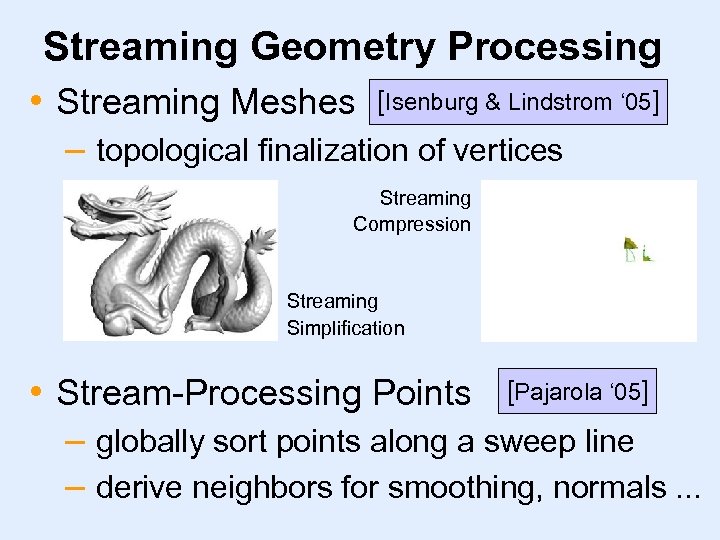 Streaming Geometry Processing

• Streaming Meshes [Isenburg & Lindstrom '05]

– topological finalization of vertices

Streaming Compression

Streaming Simplification

• Stream-Processing Points [Pajarola '05]

– globally sort points along a sweep line

– derive neighbors for smoothing, normals ...